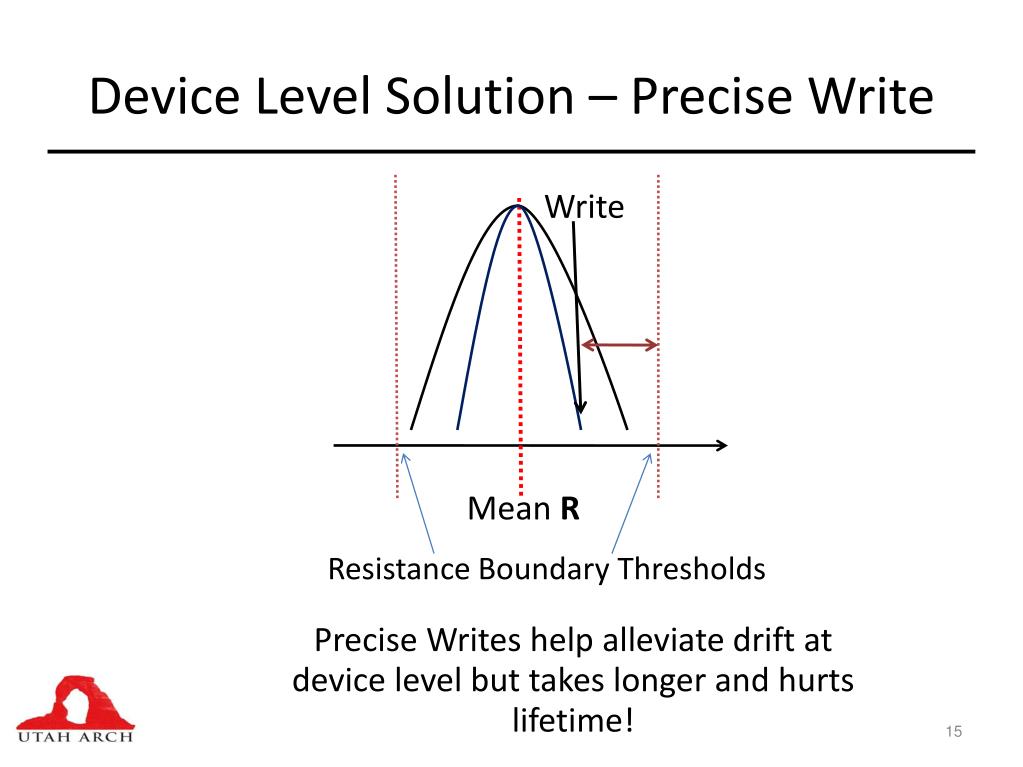 Device Level Solution – Precise Write

Write

Mean **R**

Resistance Boundary Thresholds

Precise Writes help alleviate drift at device level but takes longer and hurts lifetime!

UTAH ARCH

15